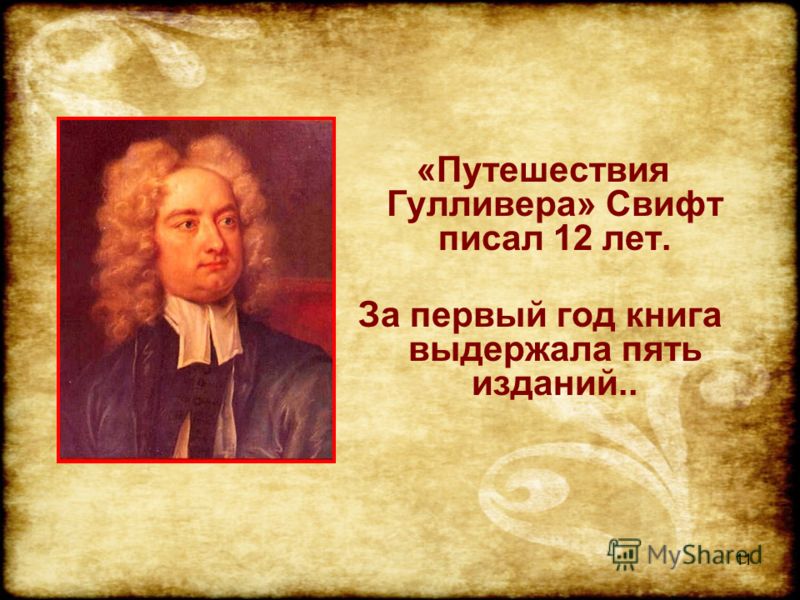 «Путешествия Гулливера» Свифт писал 12 лет.

За первый год книга выдержала пять изданий..

MyShared

11